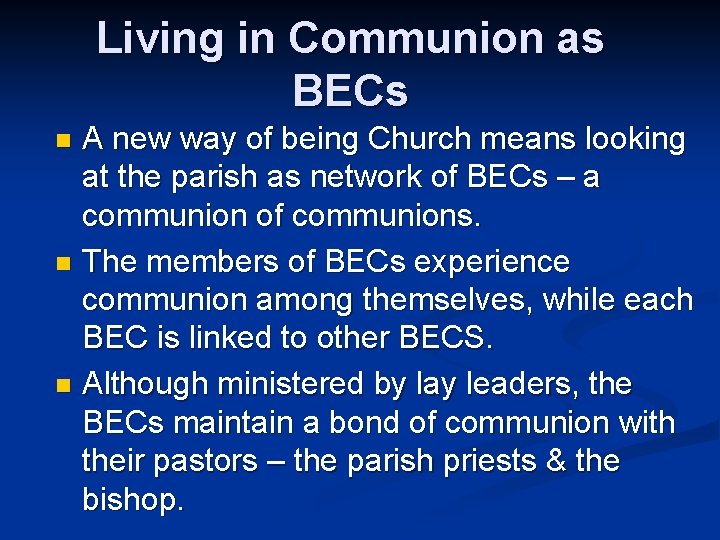 Living in Communion as BECs

A new way of being Church means looking at the parish as network of BECs – a communion of communions.

The members of BECs experience communion among themselves, while each BEC is linked to other BECS.

Although ministered by lay leaders, the BECs maintain a bond of communion with their pastors – the parish priests & the bishop.